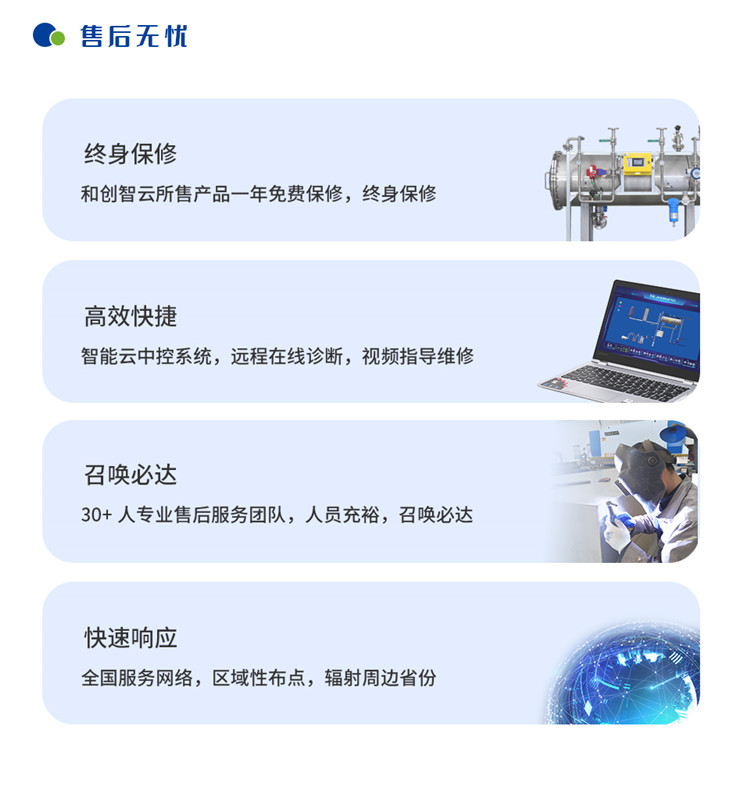 售后无忧

终身保修

和创智云所售产品一年免费保修，终身保修

高效快捷

智能云中控系统，远程在线诊断，视频指导维修

召唤必达

30+ 人专业售后服务团队，人员充裕，召唤必达

快速响应

全国服务网络，区域性布点，辐射周边省份